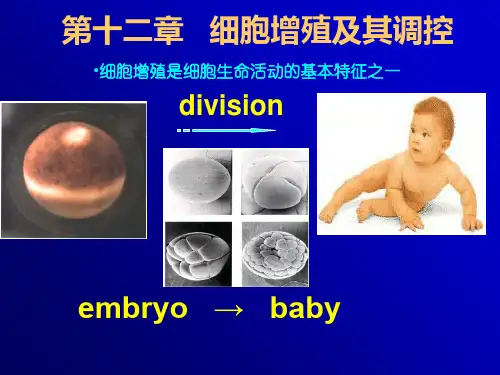 第十二章 细胞增殖及其调控

•细胞增殖是细胞生命活动的基本特征之一

division

embryo → baby